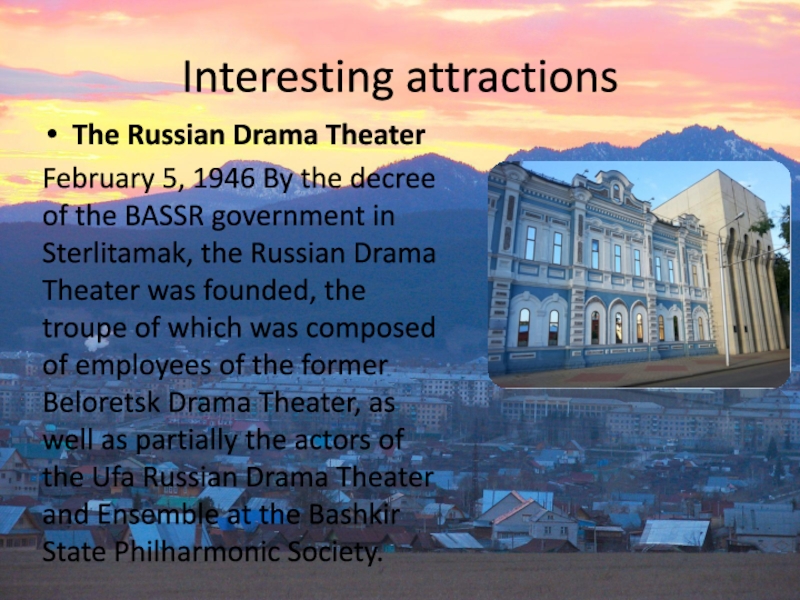 Interesting attractions

• The Russian Drama Theater

February 5, 1946 By the decree of the BASSR government in Sterlitamak, the Russian Drama Theater was founded, the troupe of which was composed of employees of the former Beloretsk Drama Theater, as well as partially the actors of the Ufa Russian Drama Theater and Ensemble at the Bashkir State Philharmonic Society.